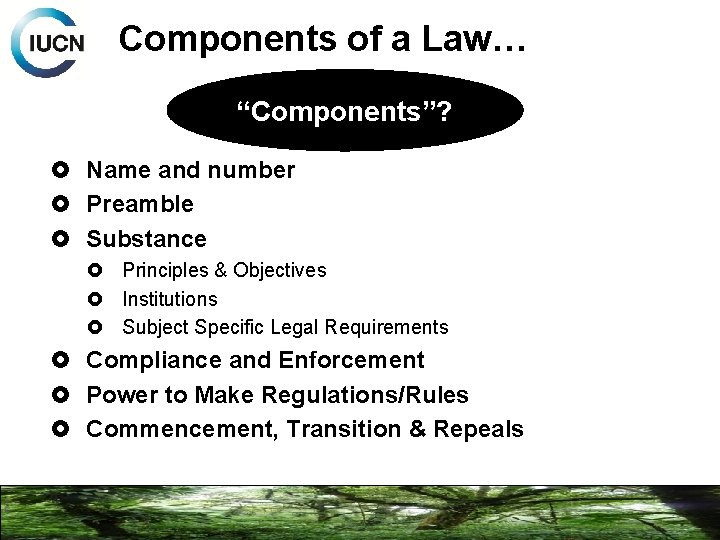 IUCN

Components of a Law…

“Components”?

- Name and number
- Preamble
- Substance
  - Principles & Objectives
  - Institutions
  - Subject Specific Legal Requirements
- Compliance and Enforcement
- Power to Make Regulations/Rules
- Commencement, Transition & Repeals